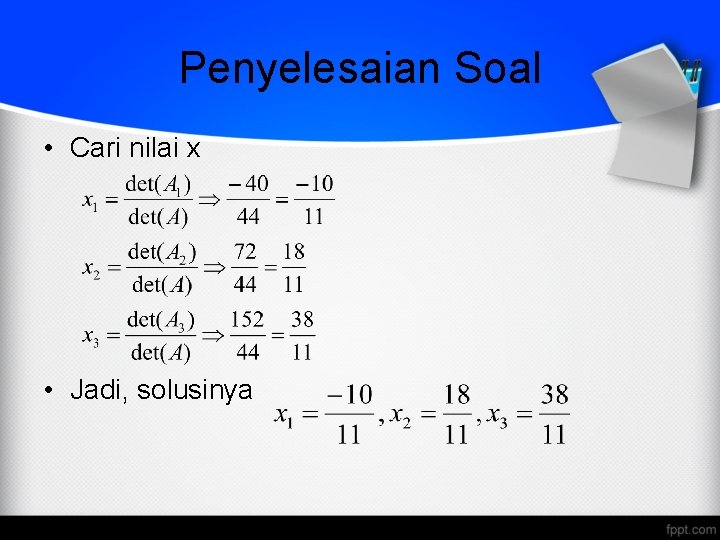 Penyelesaian Soal

• Cari nilai x

$x_1 = \frac{\det(A_1)}{\det(A)} \Rightarrow \frac{-40}{44} = \frac{-10}{11}$

$x_2 = \frac{\det(A_2)}{\det(A)} \Rightarrow \frac{72}{44} = \frac{18}{11}$

$x_3 = \frac{\det(A_3)}{\det(A)} \Rightarrow \frac{152}{44} = \frac{38}{11}$

• Jadi, solusinya $x_1 = \frac{-10}{11}, x_2 = \frac{18}{11}, x_3 = \frac{38}{11}$

fppt.com